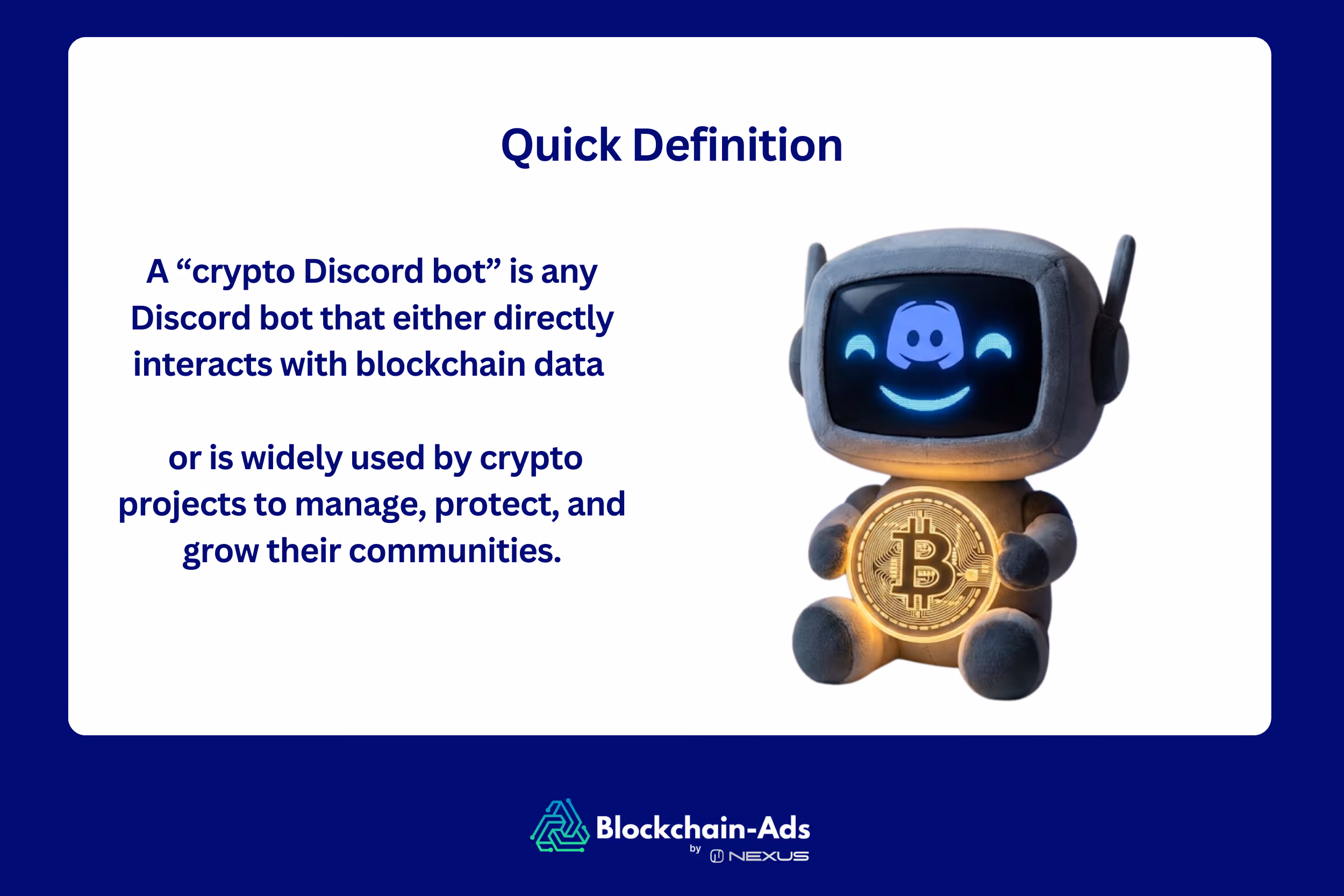 Quick Definition

A “crypto Discord bot” is any Discord bot that either directly interacts with blockchain data

or is widely used by crypto projects to manage, protect, and grow their communities.

Blockchain-Ads
by NEXUS